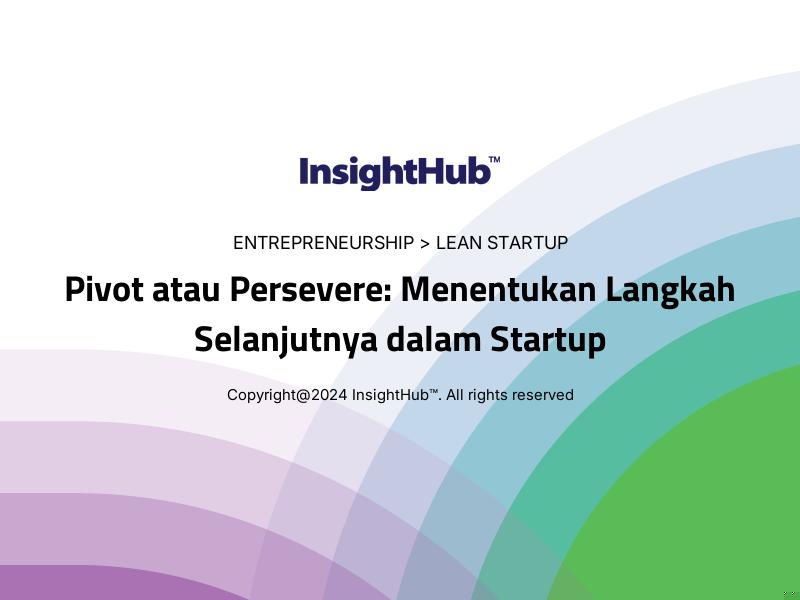 InsightHub™

ENTREPRENEURSHIP > LEAN STARTUP

Pivot atau Persevere: Menentukan Langkah Selanjutnya dalam Startup

Copyright@2024 InsightHub™. All rights reserved